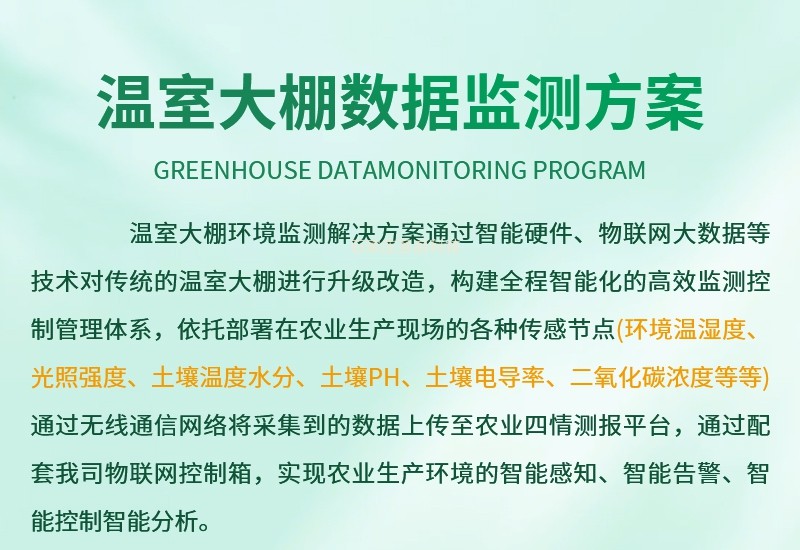 温室大棚数据监测方案

GREENHOUSE DATAMONITORING PROGRAM

温室大棚环境监测解决方案通过智能硬件、物联网大数据等技术对传统的温室大棚进行升级改造，构建全程智能化的高效监测控制管理体系，依托部署在农业生产现场的各种传感节点(环境温湿度、光照强度、土壤温度水分、土壤PH、土壤电导率、二氧化碳浓度等等)通过无线通信网络将采集到的数据上传至农业四情测报平台，通过配套我司物联网控制箱，实现农业生产环境的智能感知、智能告警、智能控制智能分析。